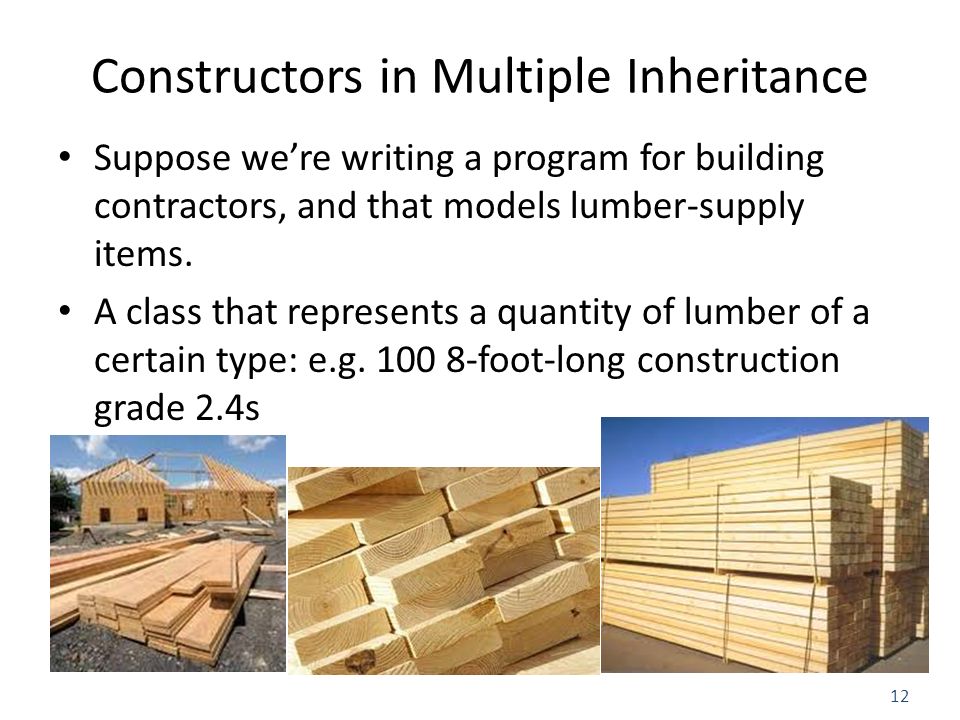 Constructors in Multiple Inheritance

• Suppose we're writing a program for building contractors, and that models lumber-supply items.

• A class that represents a quantity of lumber of a certain type: e.g. 100 8-foot-long construction grade 2.4s

12